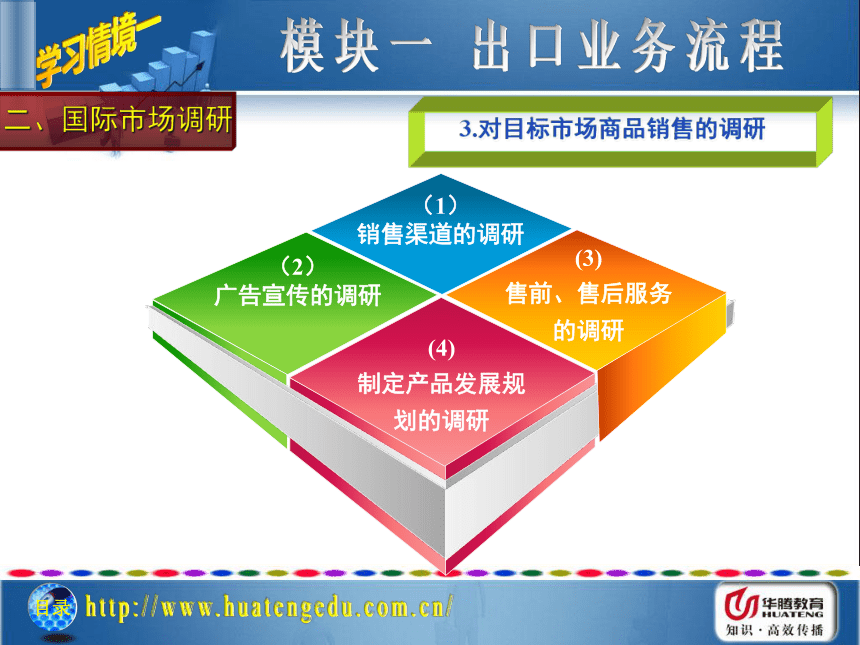 学习情境一

模块一 出口业务流程

二、国际市场调研

3.对目标市场商品销售的调研

（1）
销售渠道的调研

（2）
广告宣传的调研

(3)
售前、售后服务的调研

(4)
制定产品发展规划的调研

目录

http://www.huatengedu.com.cn/

华腾教育
HUATENG
知识·高效传播